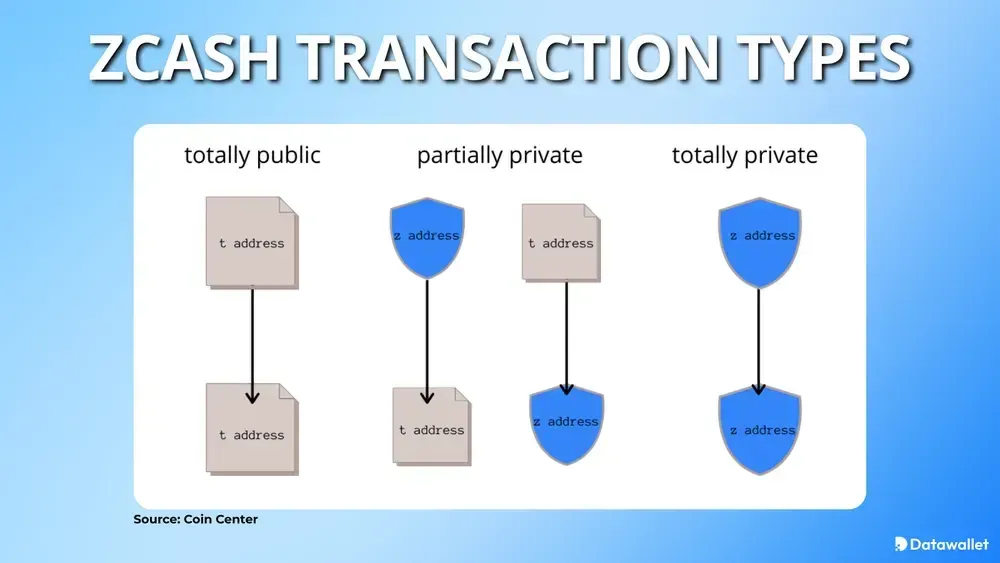 ZCASH TRANSACTION TYPES

totally public

t address

t address

partially private

z address

t address

t address

z address

totally private

z address

z address

Source: Coin Center

Datawallet